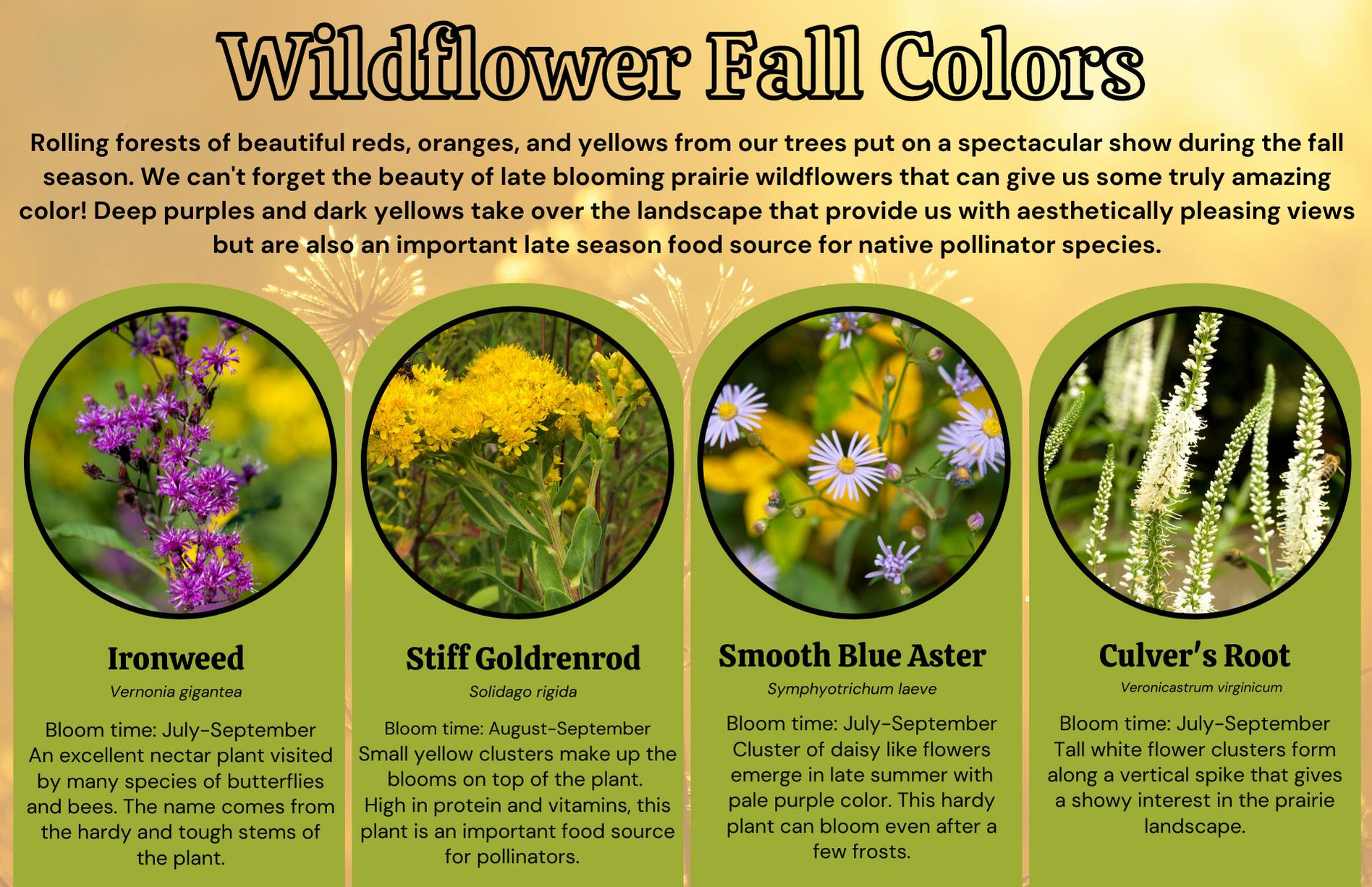 Wildflower Fall Colors

Rolling forests of beautiful reds, oranges, and yellows from our trees put on a spectacular show during the fall season. We can't forget the beauty of late blooming prairie wildflowers that can give us some truly amazing color! Deep purples and dark yellows take over the landscape that provide us with aesthetically pleasing views but are also an important late season food source for native pollinator species.

Ironweed
Vernonia gigantea
Bloom time: July-September
An excellent nectar plant visited by many species of butterflies and bees. The name comes from the hardy and tough stems of the plant.

Stiff Goldrenrod
Solidago rigida
Bloom time: August-September
Small yellow clusters make up the blooms on top of the plant. High in protein and vitamins, this plant is an important food source for pollinators.

Smooth Blue Aster
Symphyotrichum laeve
Bloom time: July-September
Cluster of daisy like flowers emerge in late summer with pale purple color. This hardy plant can bloom even after a few frosts.

Culver's Root
Veronicastrum virginicum
Bloom time: July-September
Tall white flower clusters form along a vertical spike that gives a showy interest in the prairie landscape.